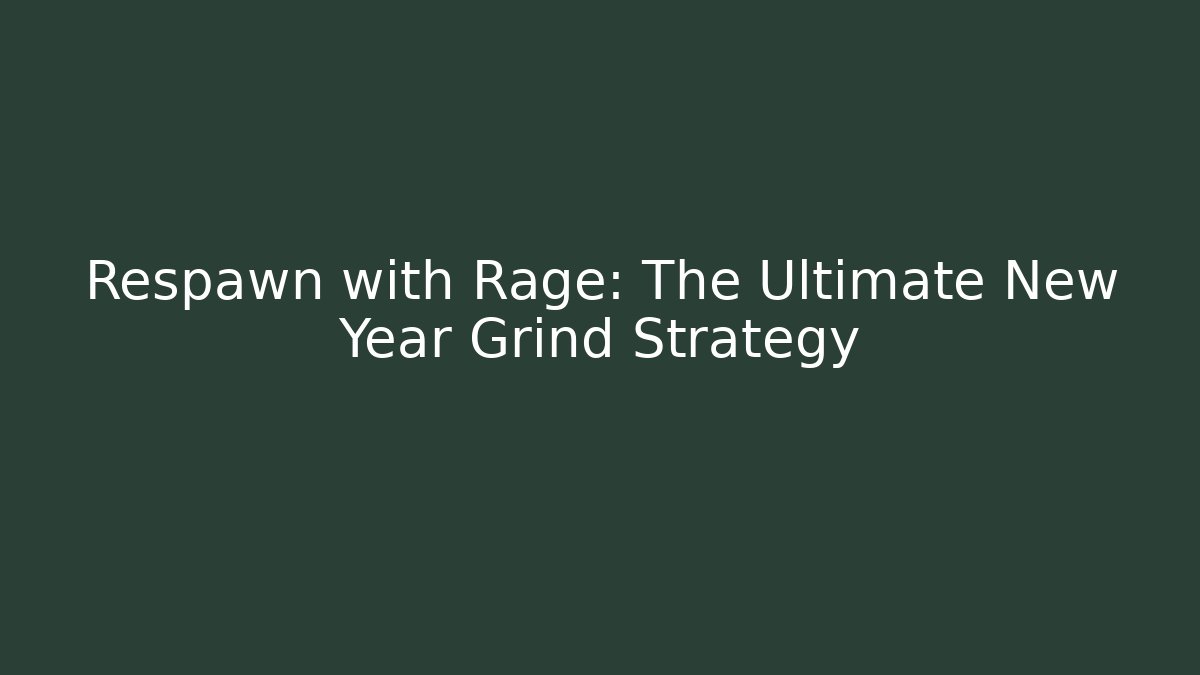 Respawn with Rage: The Ultimate New Year Grind Strategy